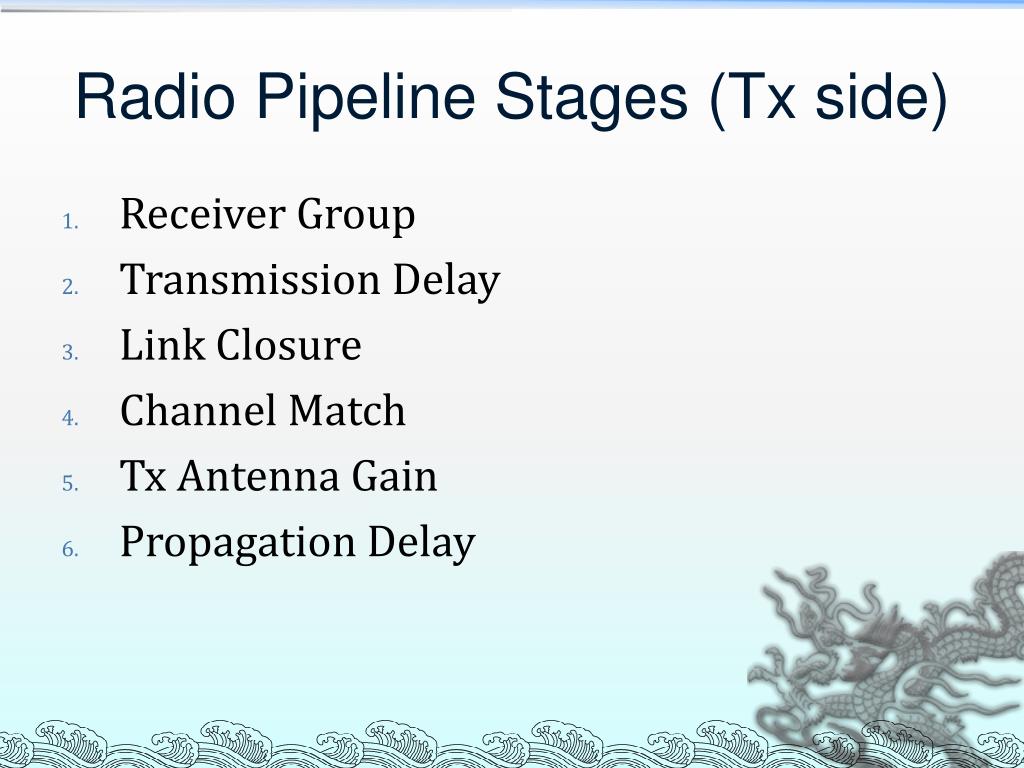 Radio Pipeline Stages (Tx side)

1. Receiver Group
2. Transmission Delay
3. Link Closure
4. Channel Match
5. Tx Antenna Gain
6. Propagation Delay